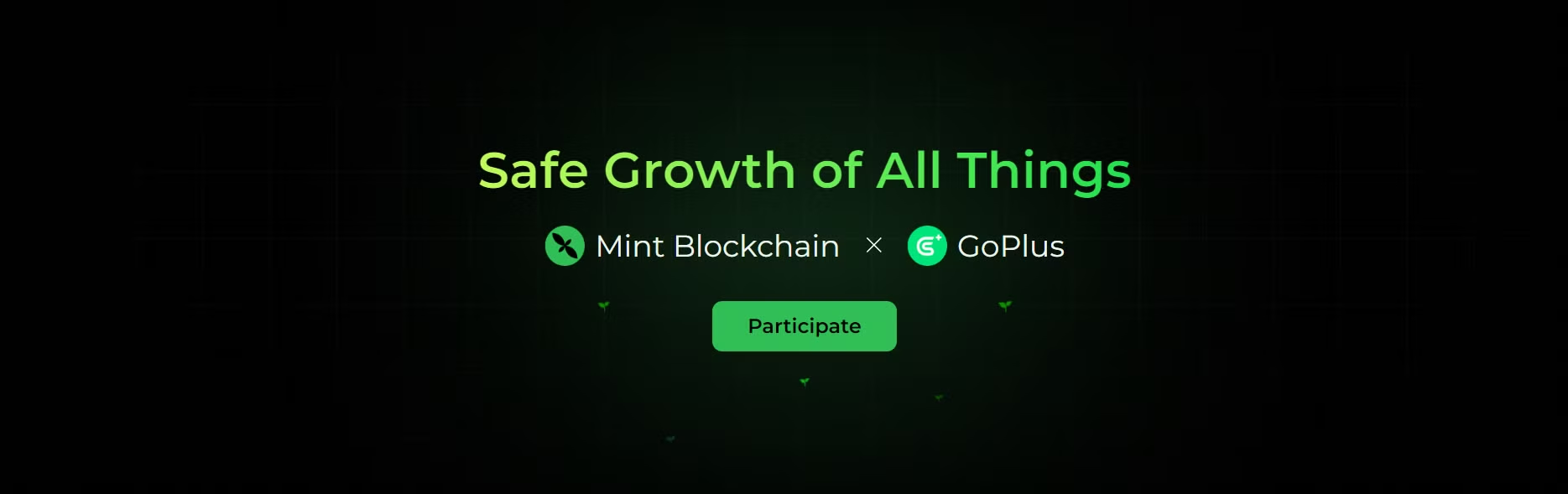 Safe Growth of All Things

Mint Blockchain × GoPlus

Participate